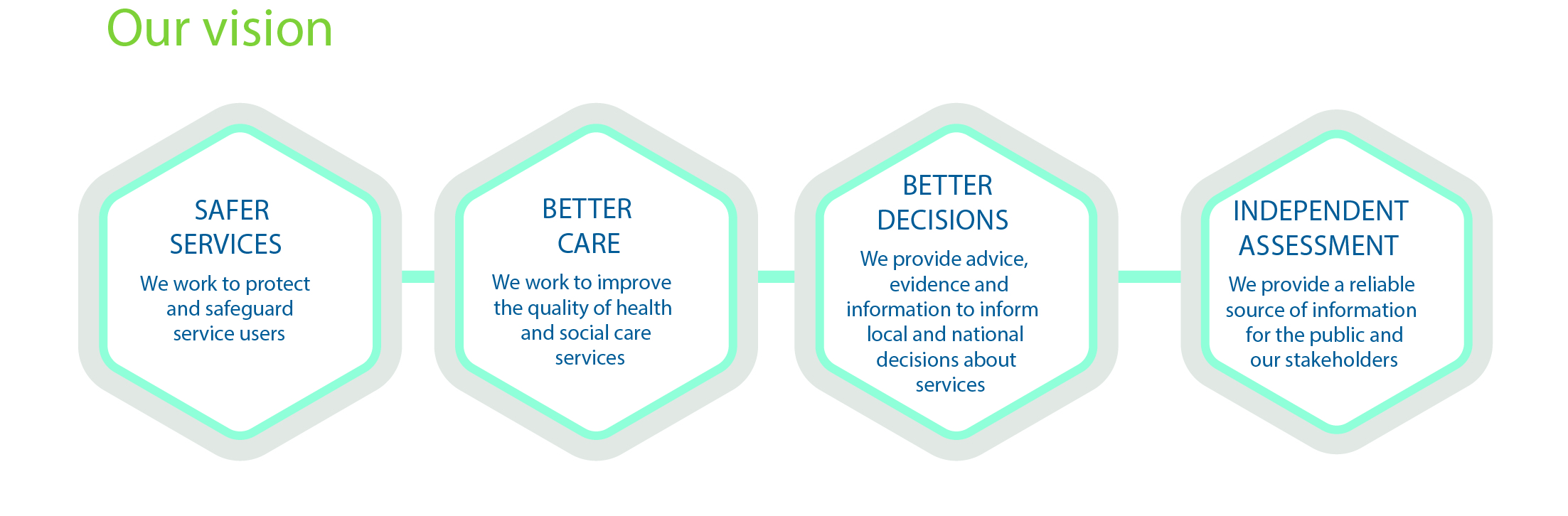 Our vision

SAFER SERVICES

We work to protect and safeguard service users

BETTER CARE

We work to improve the quality of health and social care services

BETTER DECISIONS

We provide advice, evidence and information to inform local and national decisions about services

INDEPENDENT ASSESSMENT

We provide a reliable source of information for the public and our stakeholders